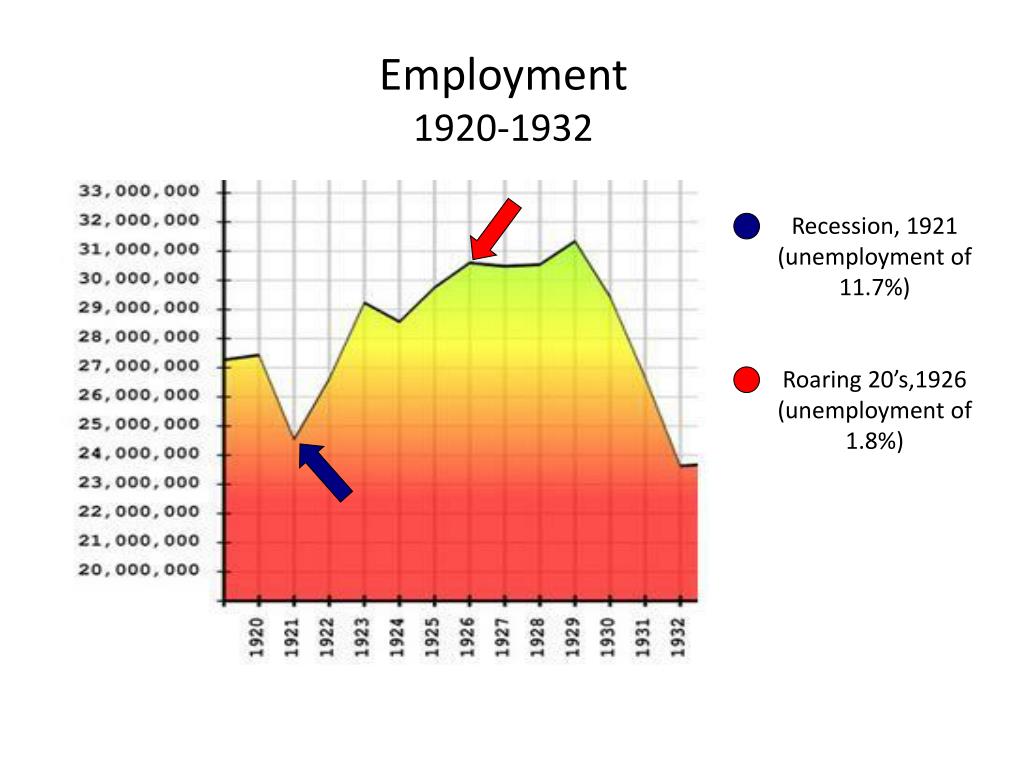 Employment
1920-1932

33,000,000
32,000,000
31,000,000
30,000,000
29,000,000
28,000,000
27,000,000
26,000,000
25,000,000
24,000,000
23,000,000
22,000,000
21,000,000
20,000,000

1920
1921
1922
1923
1924
1925
1926
1927
1928
1929
1930
1931
1932

Recession, 1921 (unemployment of 11.7%)

Roaring 20's,1926 (unemployment of 1.8%)